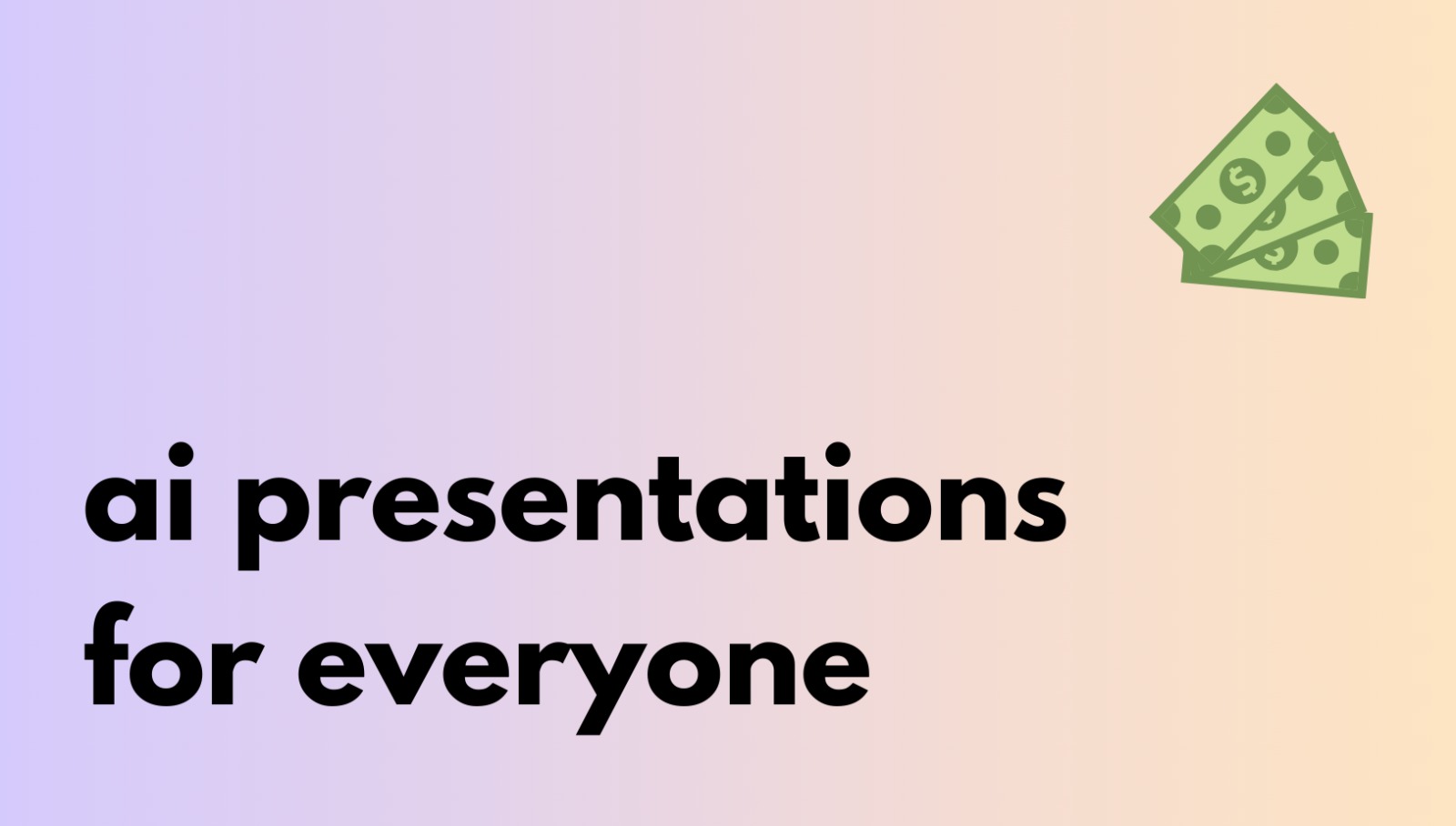 ai presentations for everyone